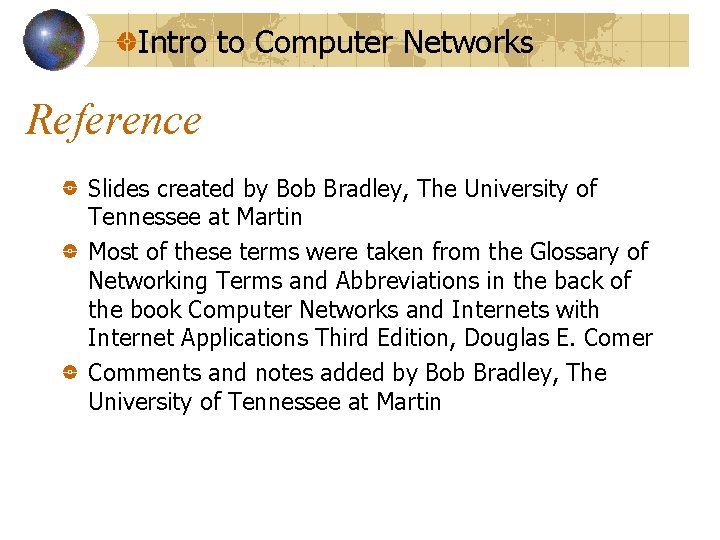 Intro to Computer Networks

Reference

Slides created by Bob Bradley, The University of Tennessee at Martin

Most of these terms were taken from the Glossary of Networking Terms and Abbreviations in the back of the book Computer Networks and Internets with Internet Applications Third Edition, Douglas E. Comer

Comments and notes added by Bob Bradley, The University of Tennessee at Martin